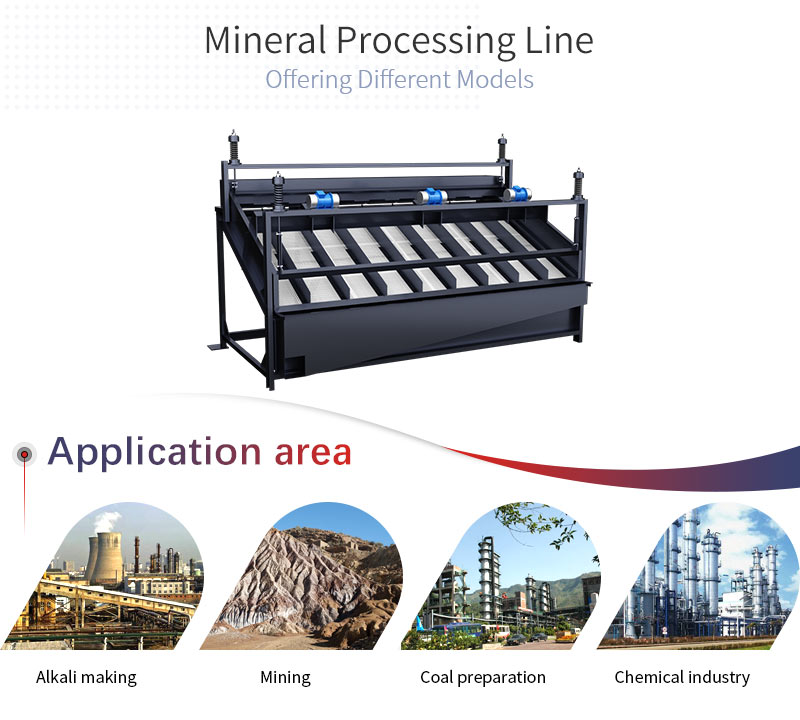 Mineral Processing Line
Offering Different Models

Application area

Alkali making

Mining

Coal preparation

Chemical industry